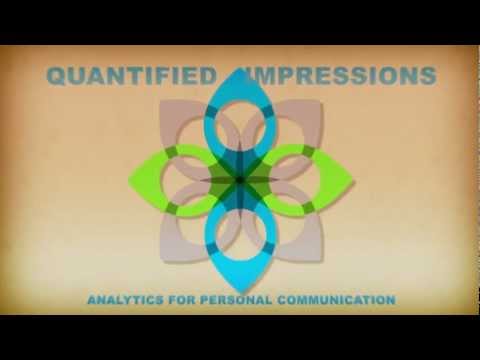 QUANTIFIED IMPRESSIONS

ANALYTICS FOR PERSONAL COMMUNICATION